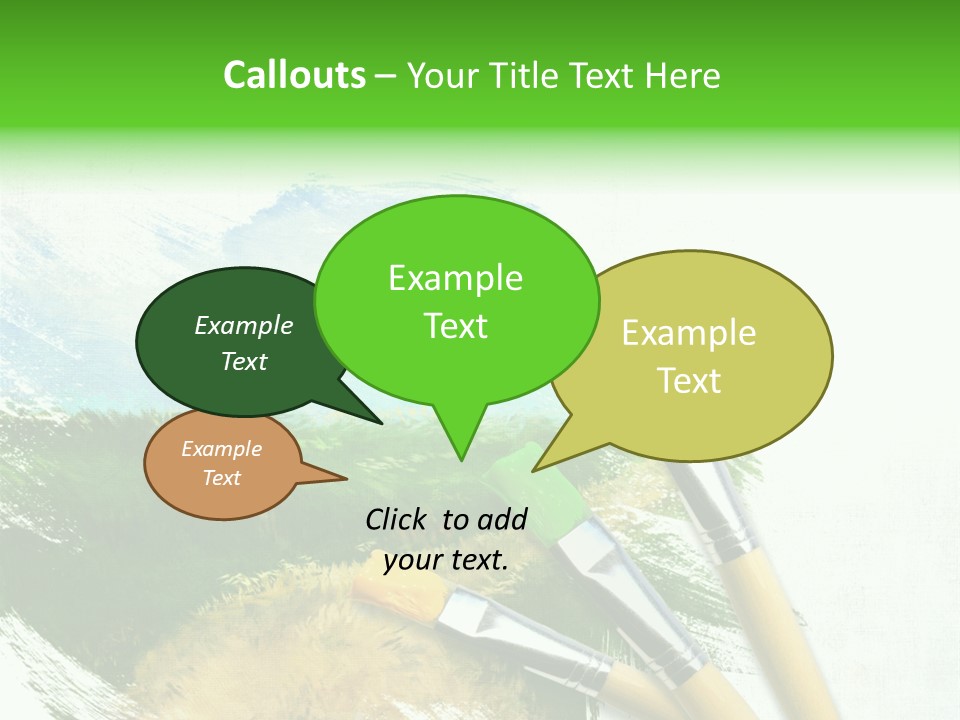 Callouts – Your Title Text Here

Example Text

Example Text

Example Text

Example Text

Click to add your text.